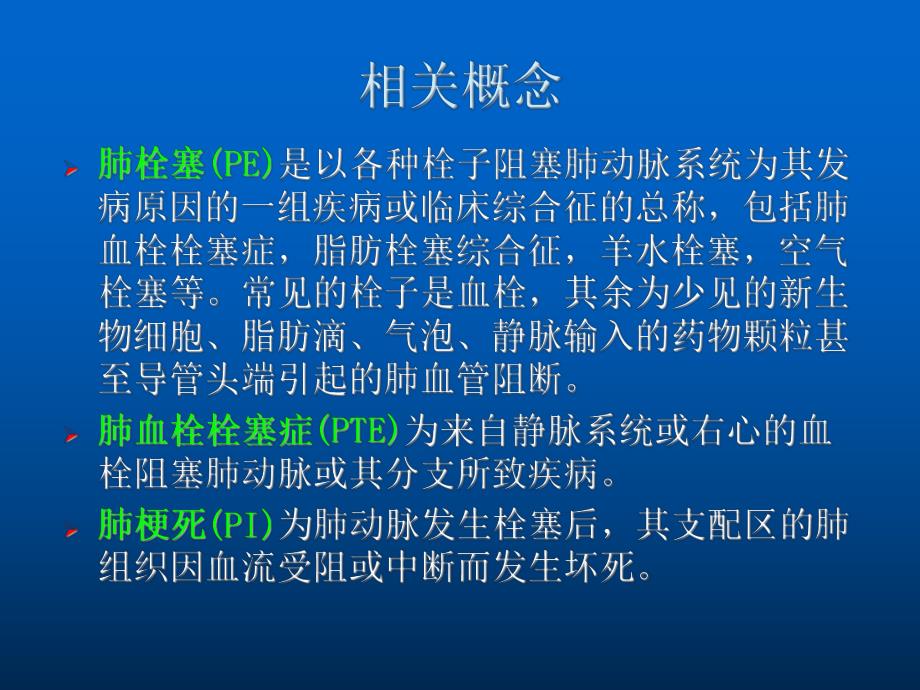 相关概念

肺栓塞(PE)是以各种栓子阻塞肺动脉系统为其发病原因的一组疾病或临床综合征的总称，包括肺血栓栓塞症，脂肪栓塞综合征，羊水栓塞，空气栓塞等。常见的栓子是血栓，其余为少见的新生物细胞、脂肪滴、气泡、静脉输入的药物颗粒甚至导管头端引起的肺血管阻断。

肺血栓栓塞症(PTE)为来自静脉系统或右心的血栓阻塞肺动脉或其分支所致疾病。

肺梗死(PI)为肺动脉发生栓塞后，其支配区的肺组织因血流受阻或中断而发生坏死。